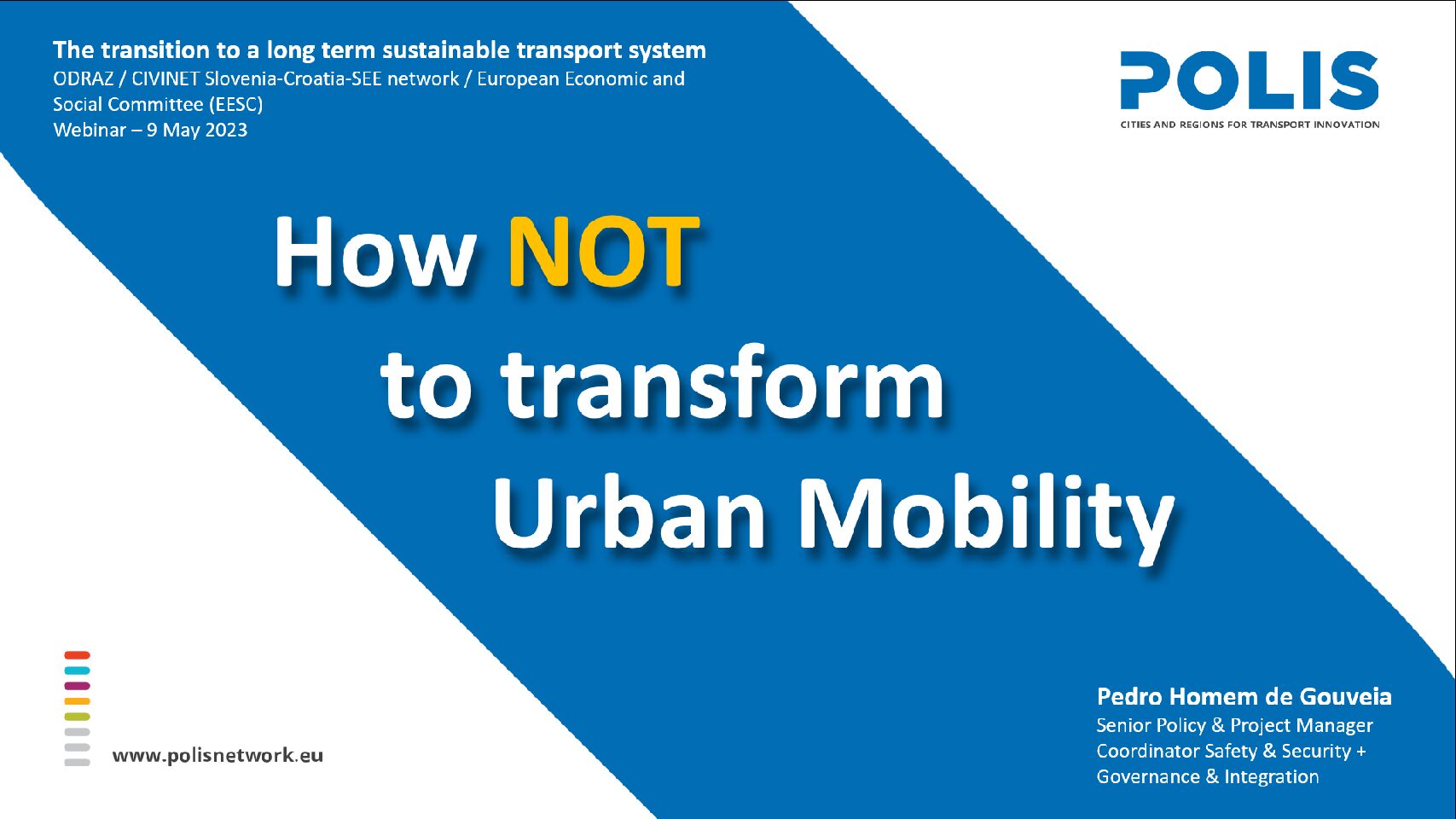 The transition to a long term sustainable transport system
ODRAZ / CIVINET Slovenia-Croatia-SEE network / European Economic and Social Committee (EESC)
Webinar – 9 May 2023

POLIS
CITIES AND REGIONS FOR TRANSPORT INNOVATION

How NOT to transform Urban Mobility

www.polisnetwork.eu

Pedro Homem de Gouveia
Senior Policy & Project Manager
Coordinator Safety & Security + Governance & Integration